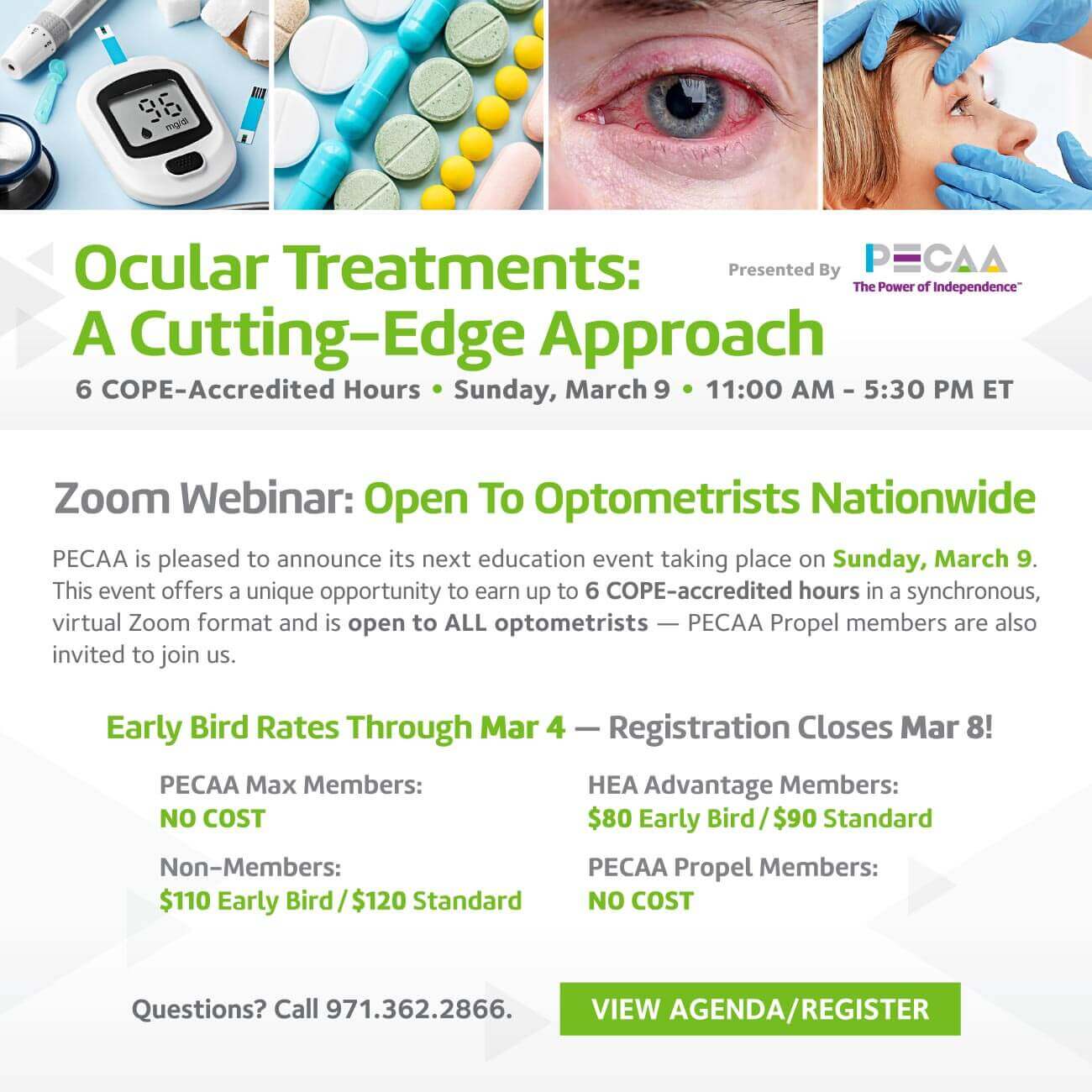 96
mg/dl

Ocular Treatments: A Cutting-Edge Approach

Presented By PECAA The Power of Independence™

6 COPE-Accredited Hours • Sunday, March 9 • 11:00 AM - 5:30 PM ET

Zoom Webinar: Open To Optometrists Nationwide

PECAA is pleased to announce its next education event taking place on Sunday, March 9. This event offers a unique opportunity to earn up to 6 COPE-accredited hours in a synchronous, virtual Zoom format and is open to ALL optometrists — PECAA Propel members are also invited to join us.

Early Bird Rates Through Mar 4 — Registration Closes Mar 8!

PECAA Max Members:
NO COST

Non-Members:
$110 Early Bird / $120 Standard

HEA Advantage Members:
$80 Early Bird / $90 Standard

PECAA Propel Members:
NO COST

Questions? Call 971.362.2866.

VIEW AGENDA/REGISTER